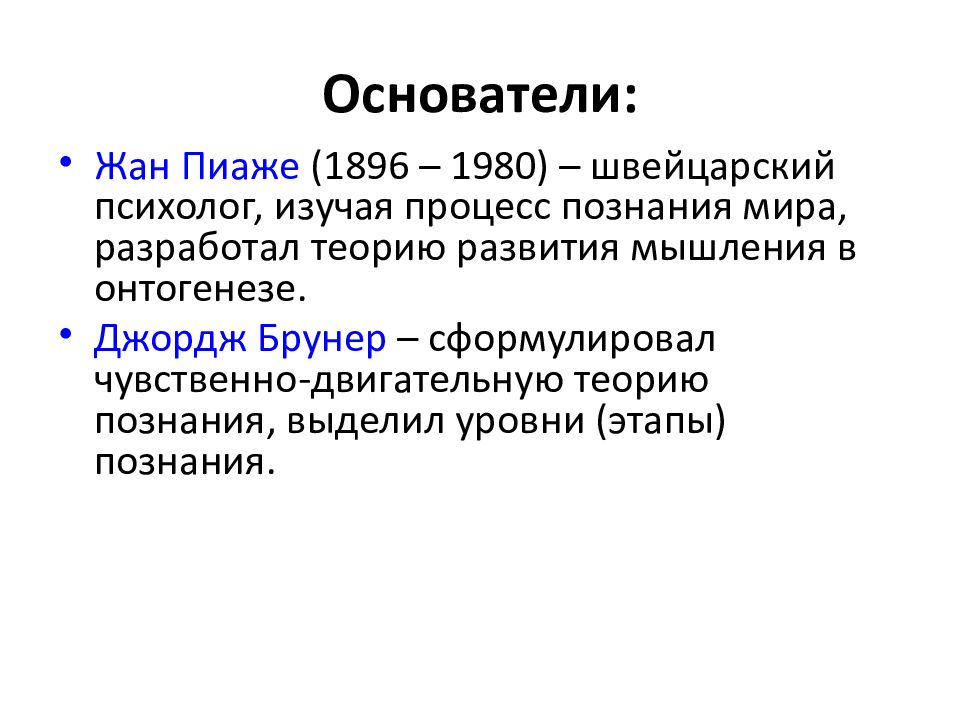 Основатели:

• Жан Пиаже (1896 – 1980) – швейцарский психолог, изучая процесс познания мира, разработал теорию развития мышления в онтогенезе.

• Джордж Брунер – сформулировал чувственно-двигательную теорию познания, выделил уровни (этапы) познания.